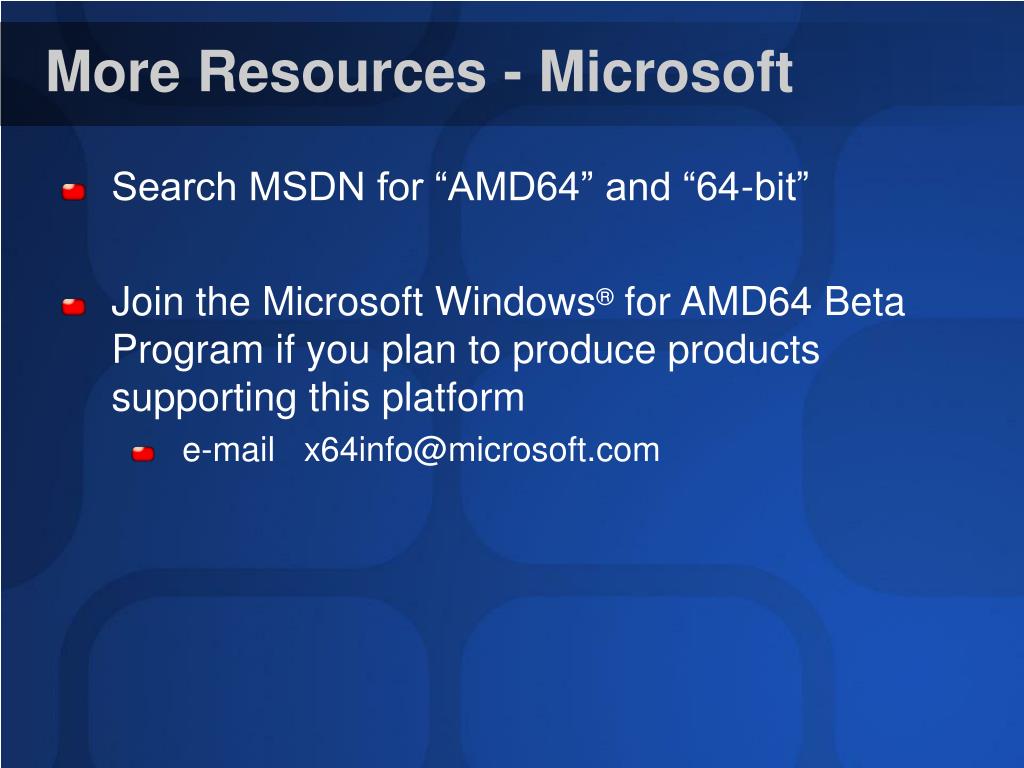 More Resources - Microsoft

Search MSDN for “AMD64” and “64-bit”

Join the Microsoft Windows® for AMD64 Beta Program if you plan to produce products supporting this platform

e-mail x64info@microsoft.com